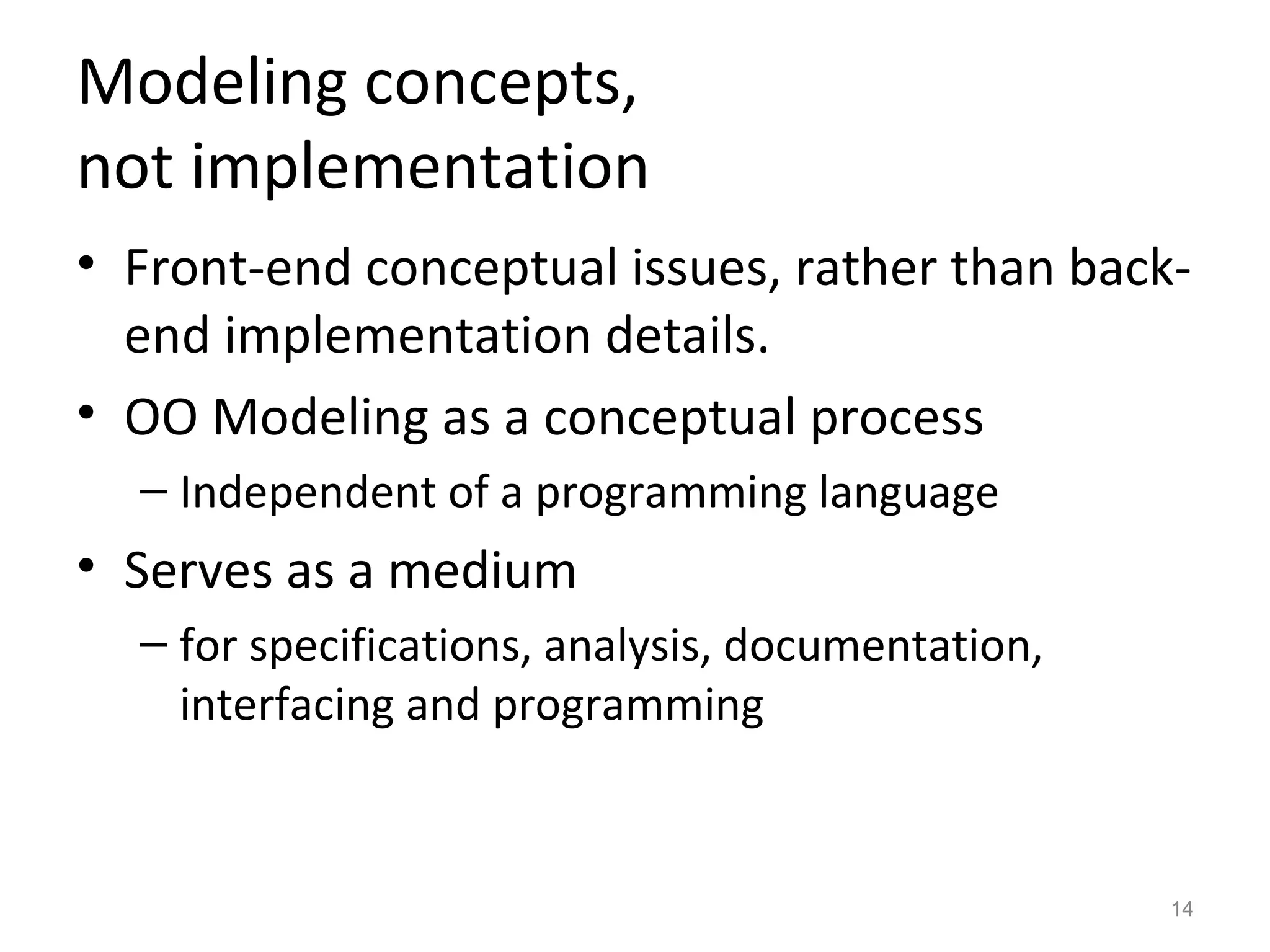 Modeling concepts,
not implementation

• Front-end conceptual issues, rather than back-end implementation details.
• OO Modeling as a conceptual process
– Independent of a programming language
• Serves as a medium
– for specifications, analysis, documentation, interfacing and programming

14